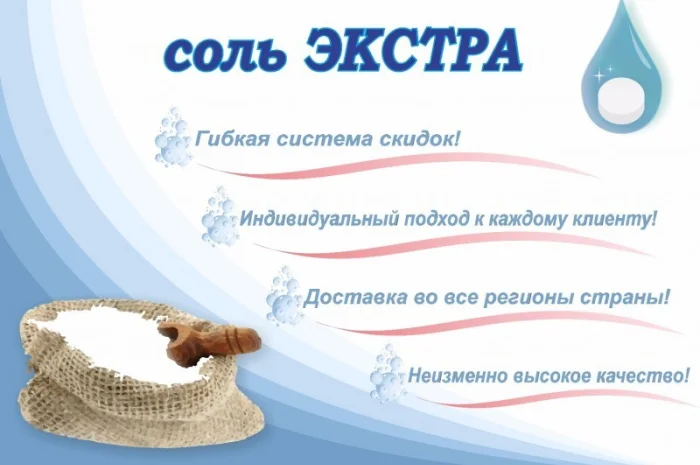 соль ЭКСТРА

Гибкая система скидок!

Индивидуальный подход к каждому клиенту!

Доставка во все регионы страны!

Неизменно высокое качество!